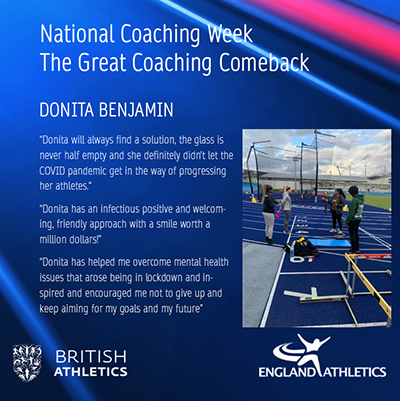 National Coaching Week
The Great Coaching Comeback

DONITA BENJAMIN

"Donita will always find a solution, the glass is never half empty and she definitely didn't let the COVID pandemic get in the way of progressing her athletes."

"Donita has an infectious positive and welcoming, friendly approach with a smile worth a million dollars!"

"Donita has helped me overcome mental health issues that arose being in lockdown and inspired and encouraged me not to give up and keep aiming for my goals and my future"

BRITISH ATHLETICS

ENGLAND ATHLETICS